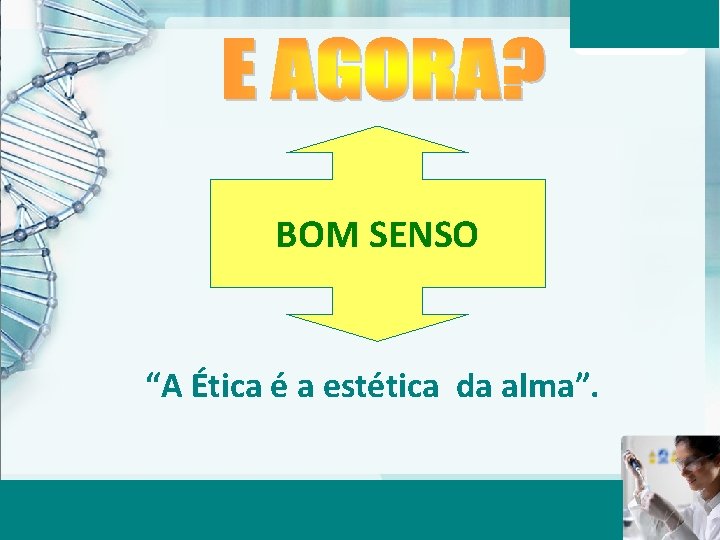 E AGORA?

BOM SENSO

“A Ética é a estética da alma”.